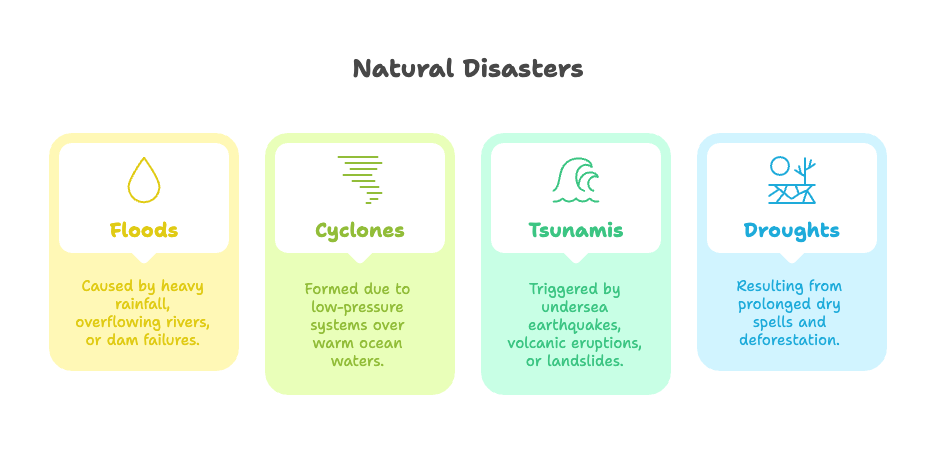 Natural Disasters

Floods

Caused by heavy rainfall, overflowing rivers, or dam failures.

Cyclones

Formed due to low-pressure systems over warm ocean waters.

Tsunamis

Triggered by undersea earthquakes, volcanic eruptions, or landslides.

Droughts

Resulting from prolonged dry spells and deforestation.